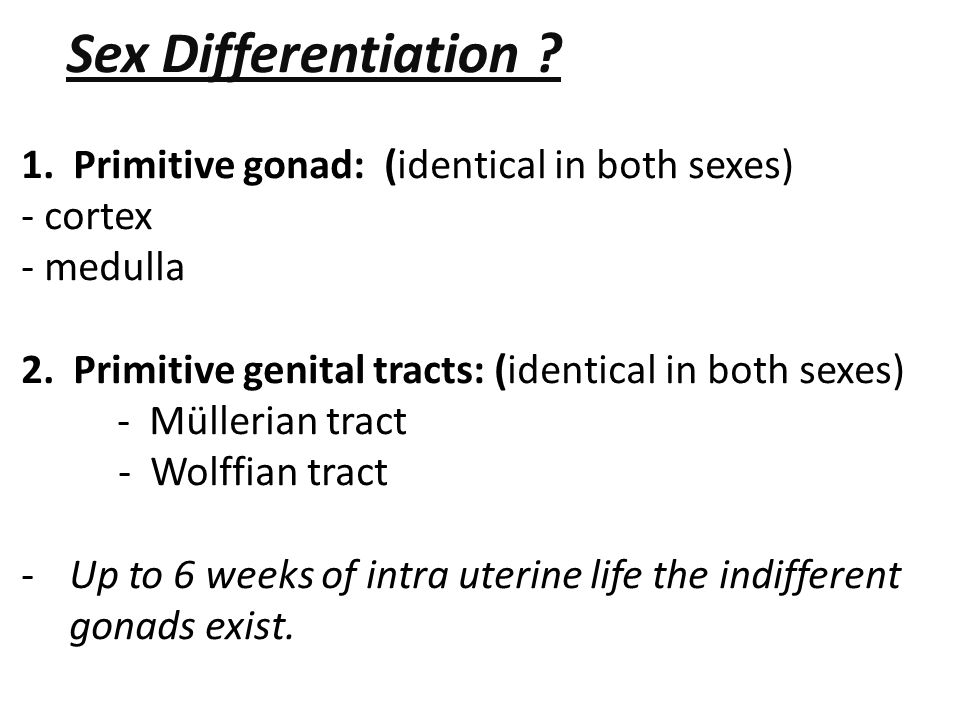 Sex Differentiation ?

1. Primitive gonad: (identical in both sexes)
- cortex
- medulla

2. Primitive genital tracts: (identical in both sexes)
- Müllerian tract
- Wolffian tract

- Up to 6 weeks of intra uterine life the indifferent gonads exist.